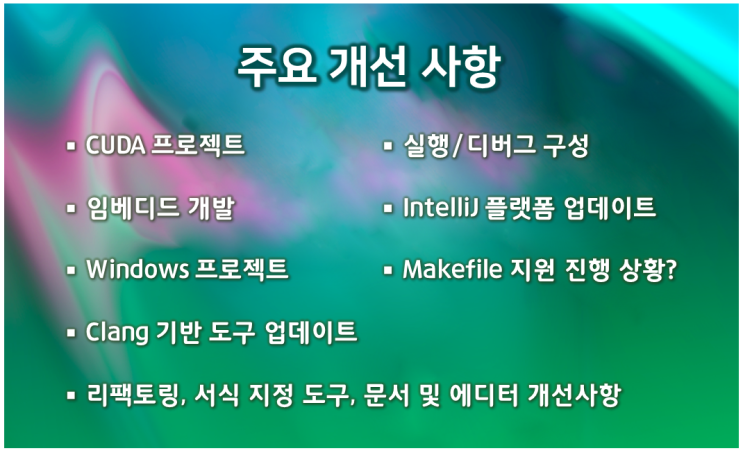 주요 개선 사항

▪ CUDA 프로젝트

▪ 임베디드 개발

▪ Windows 프로젝트

▪ Clang 기반 도구 업데이트

▪ 실행/디버그 구성

▪ IntelliJ 플랫폼 업데이트

▪ Makefile 지원 진행 상황?

▪ 리팩토링, 서식 지정 도구, 문서 및 에디터 개선사항